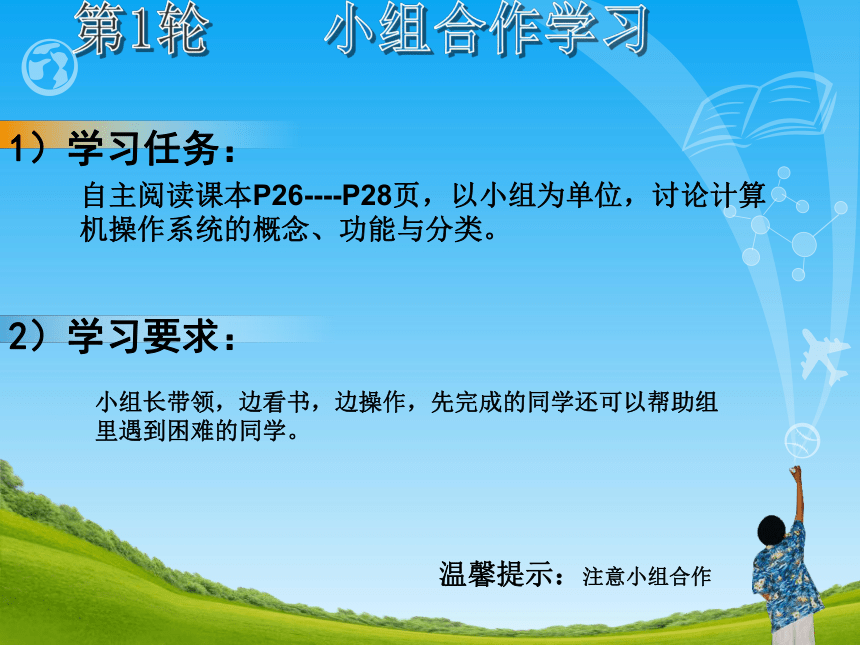 第1轮　　小组合作学习

1）学习任务：

自主阅读课本P26----P28页，以小组为单位，讨论计算机操作系统的概念、功能与分类。

2）学习要求：

小组长带领，边看书，边操作，先完成的同学还可以帮助组里遇到困难的同学。

温馨提示：注意小组合作